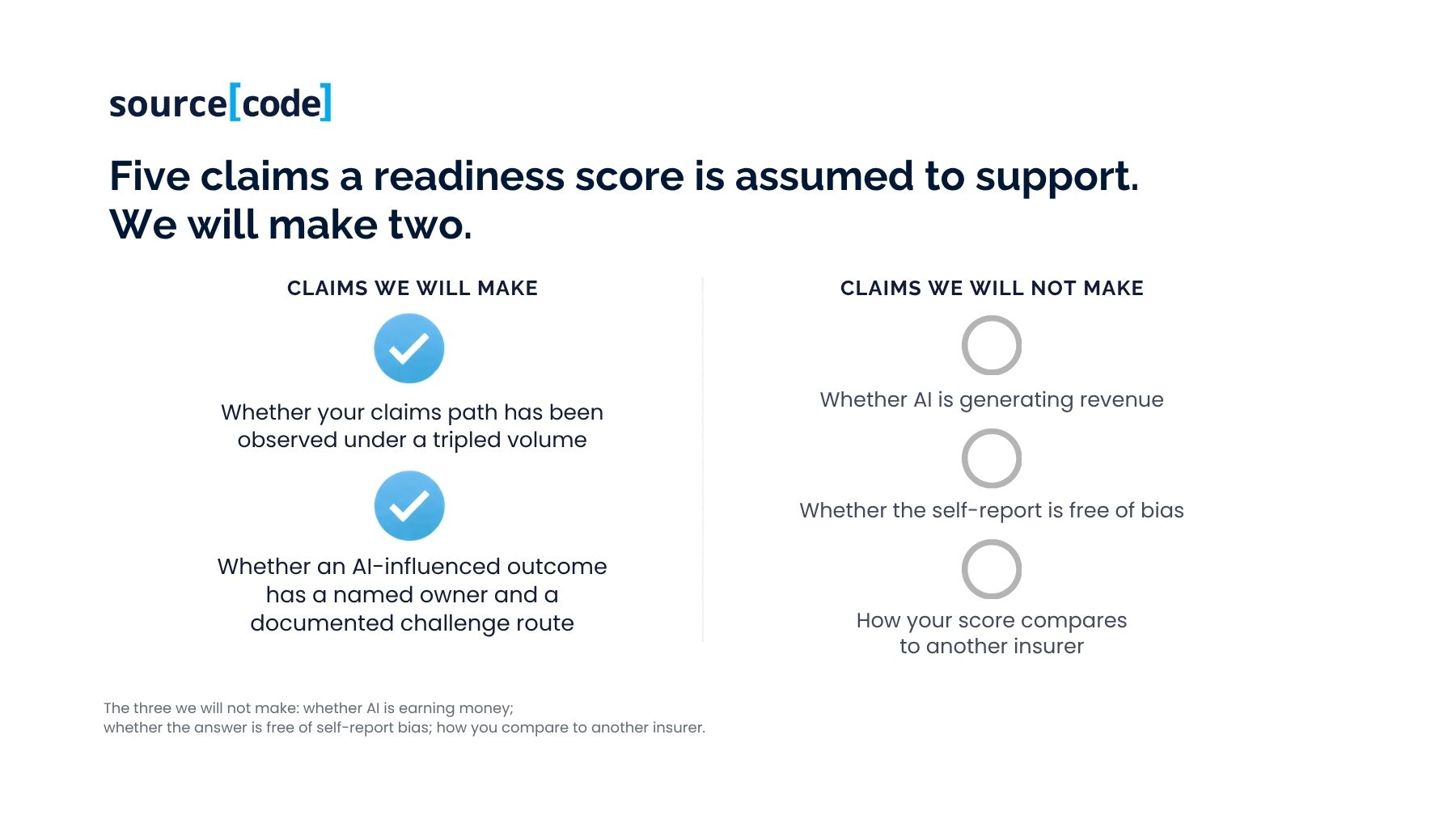 source[code]

Five claims a readiness score is assumed to support. We will make two.

CLAIMS WE WILL MAKE

Whether your claims path has been observed under a tripled volume

Whether an AI-influenced outcome has a named owner and a documented challenge route

CLAIMS WE WILL NOT MAKE

Whether AI is generating revenue

Whether the self-report is free of bias

How your score compares to another insurer

The three we will not make: whether AI is earning money; whether the answer is free of self-report bias; how you compare to another insurer.